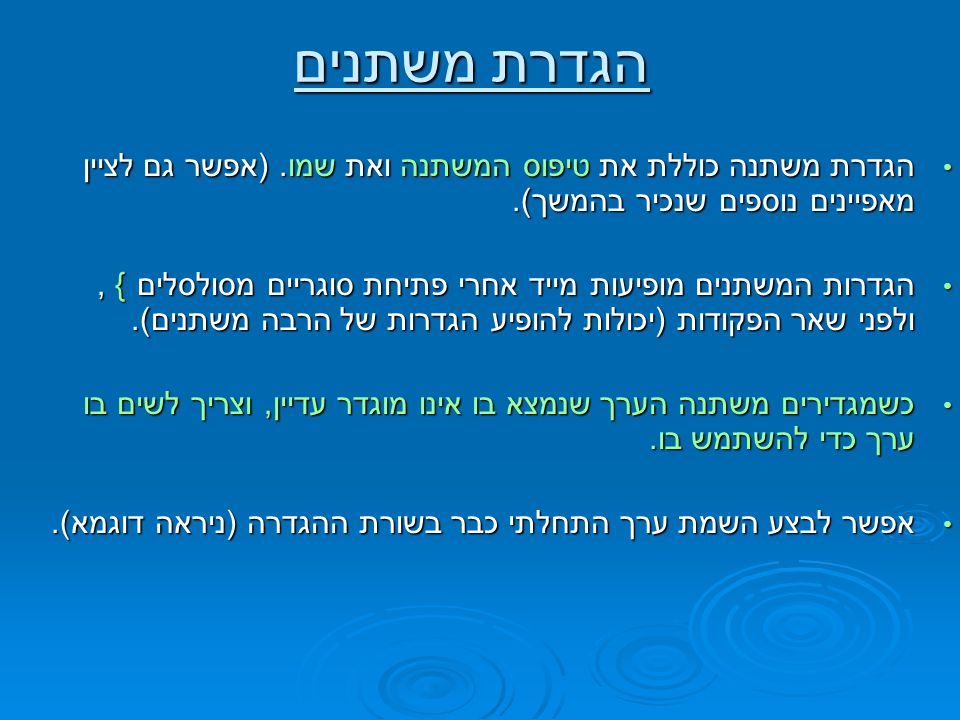 הגדרת משתנים

• הגדרת משתנה כוללת את טיפוס המשתנה ואת שמו. (אפשר גם לציין מאפיינים נוספים שנכיר בהמשך).

• הגדרות המשתנים מופיעות מייד אחרי פתיחת סוגריים מסולסלים { , ולפני שאר הפקודות (יכולות להופיע הגדרות של הרבה משתנים).

• כשמגדירים משתנה הערך שנמצא בו אינו מוגדר עדיין, וצריך לשים בו ערך כדי להשתמש בו.

• אפשר לבצע השמת ערך התחלתי כבר בשורת ההגדרה (ניראה דוגמא).